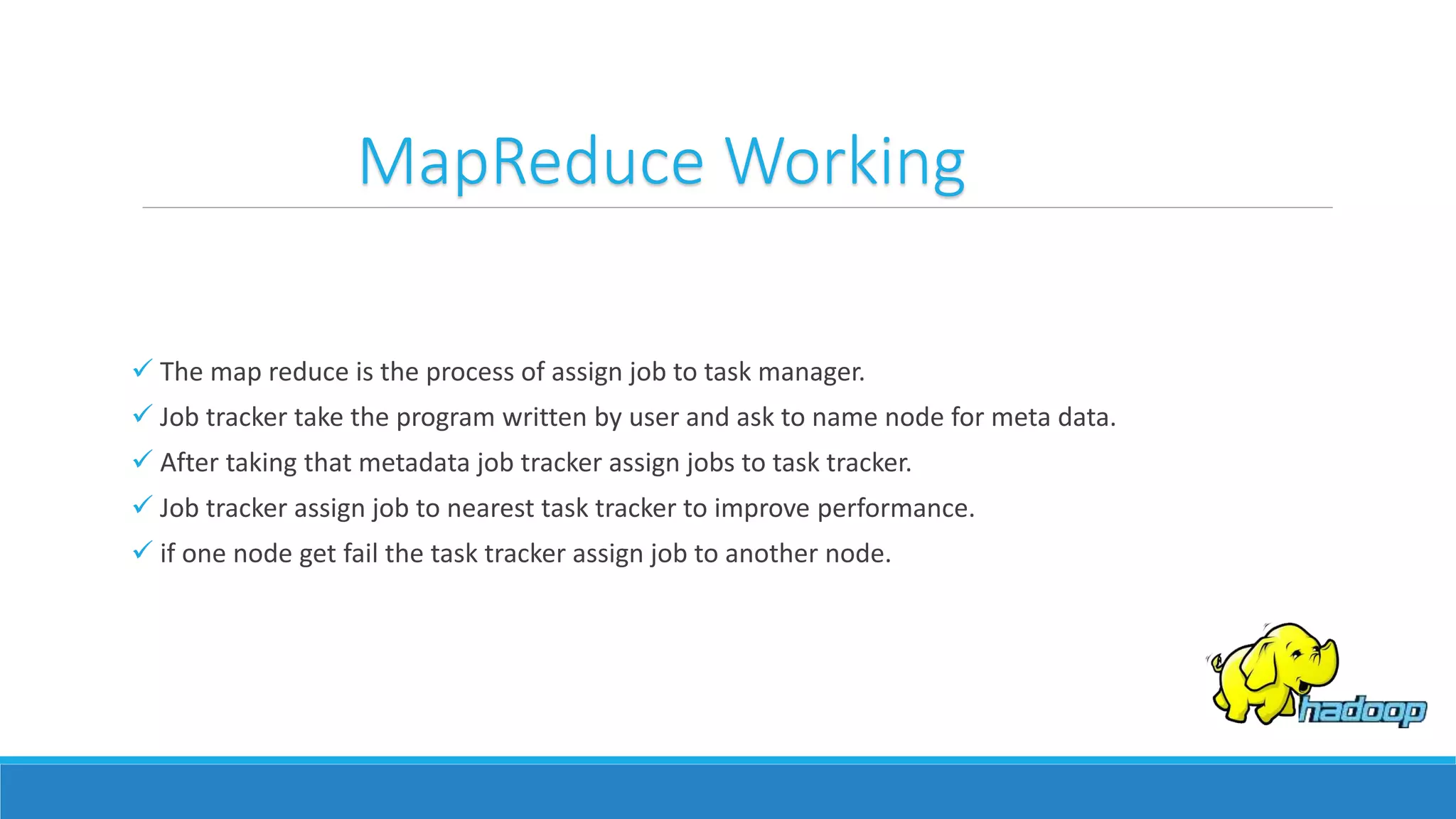 MapReduce Working

✓ The map reduce is the process of assign job to task manager.
✓ Job tracker take the program written by user and ask to name node for meta data.
✓ After taking that metadata job tracker assign jobs to task tracker.
✓ Job tracker assign job to nearest task tracker to improve performance.
✓ if one node get fail the task tracker assign job to another node.

hadoop